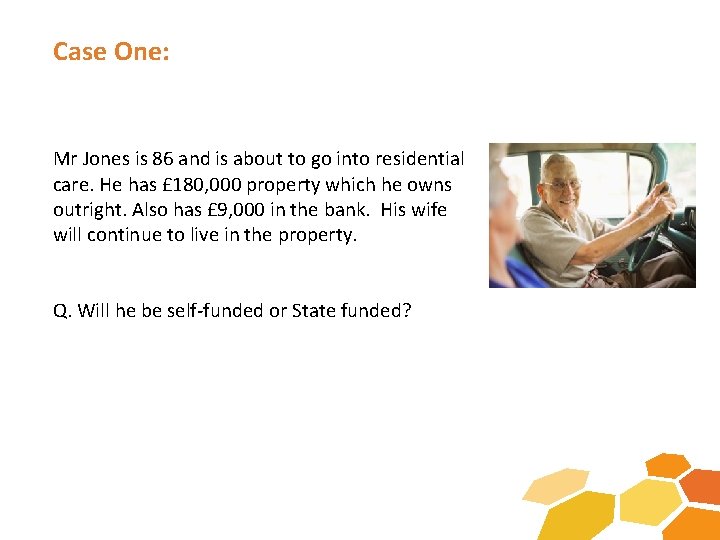 Case One:

Mr Jones is 86 and is about to go into residential care. He has £180,000 property which he owns outright. Also has £9,000 in the bank. His wife will continue to live in the property.

Q. Will he be self-funded or State funded?